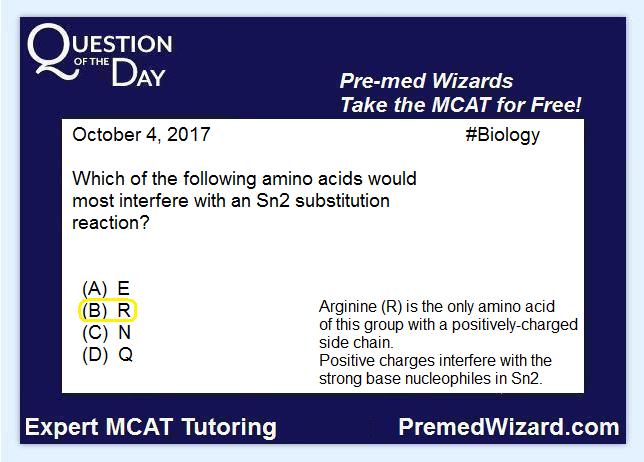 QUESTION OF THE DAY

Pre-med Wizards
Take the MCAT for Free!

October 4, 2017 #Biology

Which of the following amino acids would most interfere with an Sn2 substitution reaction?

(A) E
(B) R
(C) N
(D) Q

Arginine (R) is the only amino acid of this group with a positively-charged side chain.
Positive charges interfere with the strong base nucleophiles in Sn2.

Expert MCAT Tutoring PremedWizard.com